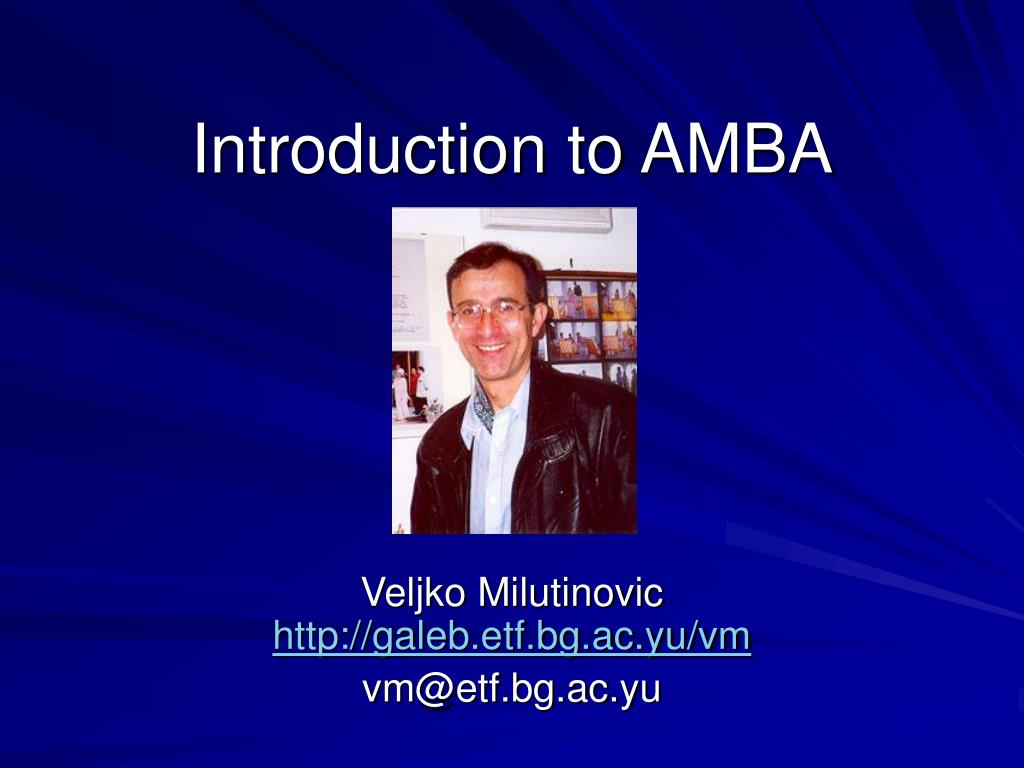 Introduction to AMBA

Veljko Milutinovic
http://galeb.etf.bg.ac.yu/vm
vm@etf.bg.ac.yu